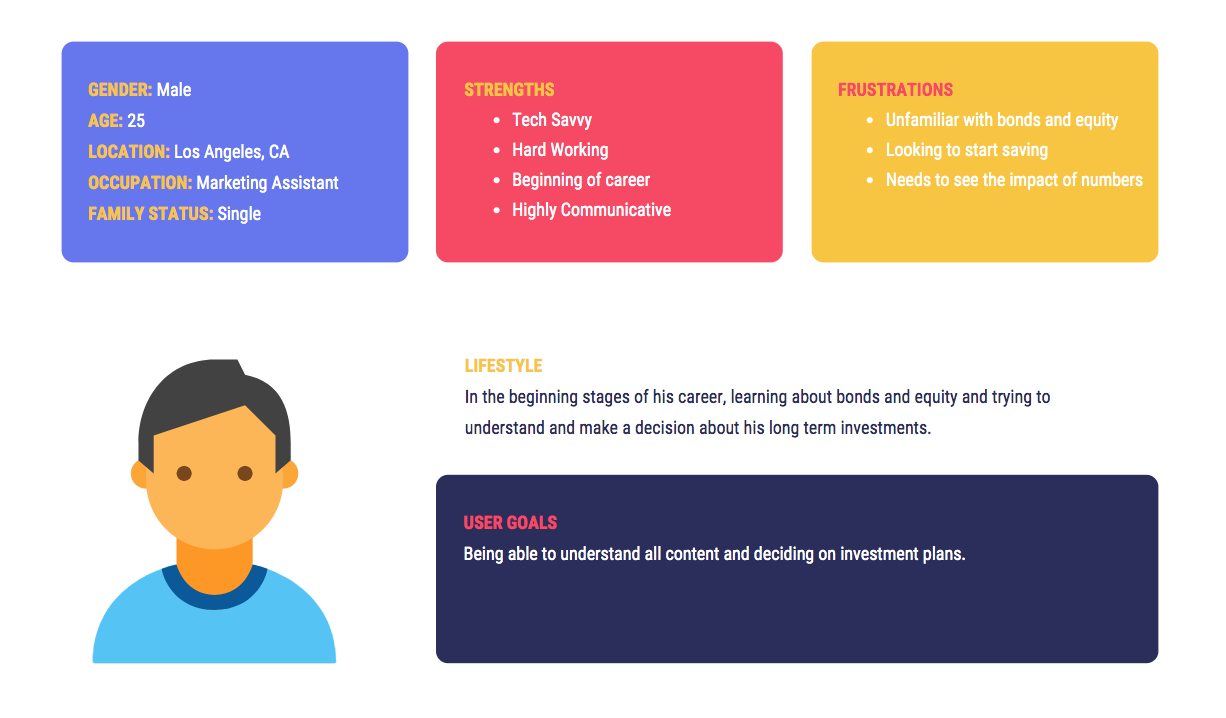 GENDER: Male
AGE: 25
LOCATION: Los Angeles, CA
OCCUPATION: Marketing Assistant
FAMILY STATUS: Single

STRENGTHS
- Tech Savvy
- Hard Working
- Beginning of career
- Highly Communicative

FRUSTRATIONS
- Unfamiliar with bonds and equity
- Looking to start saving
- Needs to see the impact of numbers

LIFESTYLE
In the beginning stages of his career, learning about bonds and equity and trying to understand and make a decision about his long term investments.

USER GOALS
Being able to understand all content and deciding on investment plans.